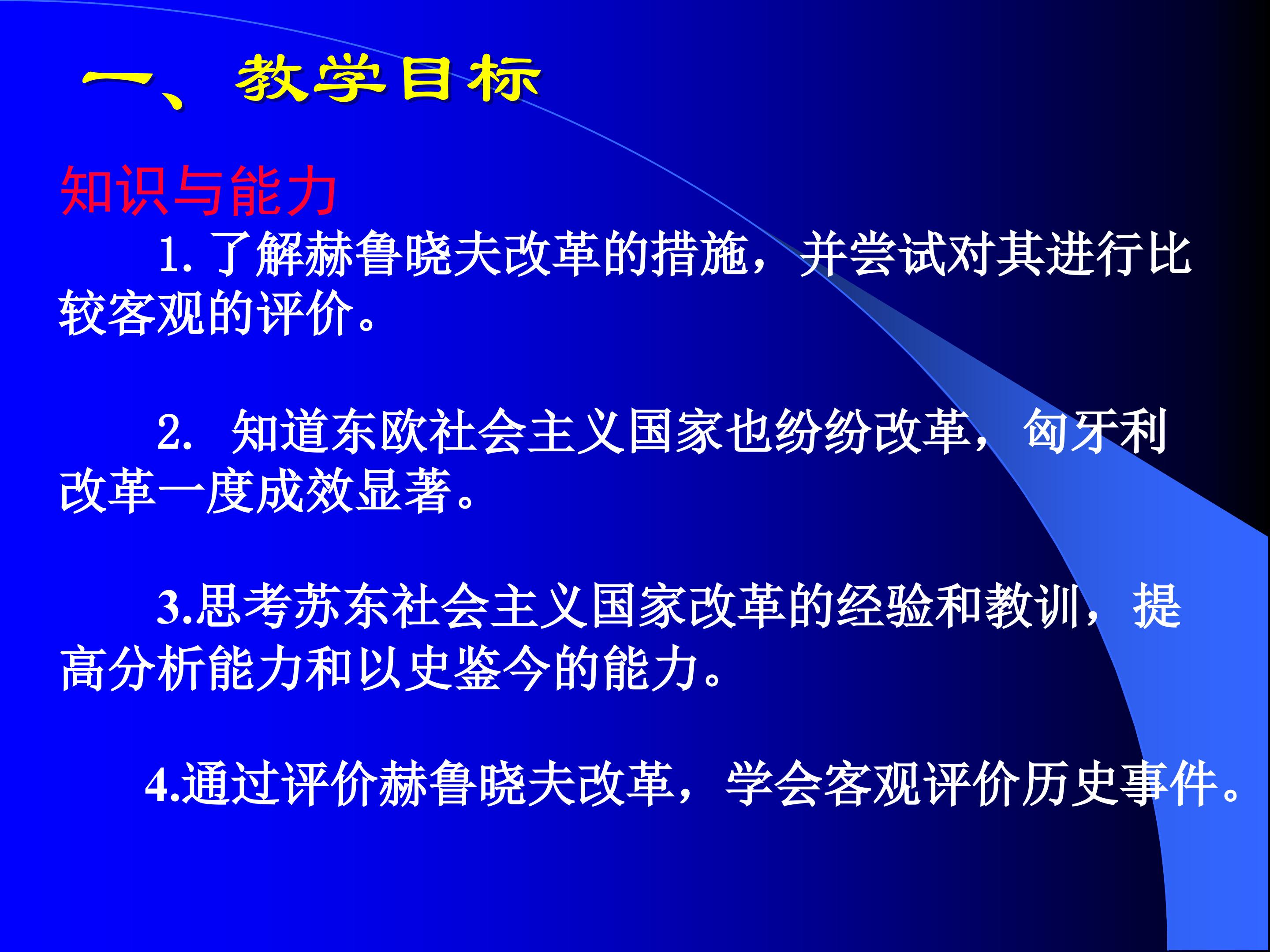 一、教学目标

知识与能力

1. 了解赫鲁晓夫改革的措施，并尝试对其进行比较客观的评价。

2. 知道东欧社会主义国家也纷纷改革，匈牙利改革一度成效显著。

3.思考苏东社会主义国家改革的经验和教训，提高分析能力和以史鉴今的能力。

4.通过评价赫鲁晓夫改革，学会客观评价历史事件。